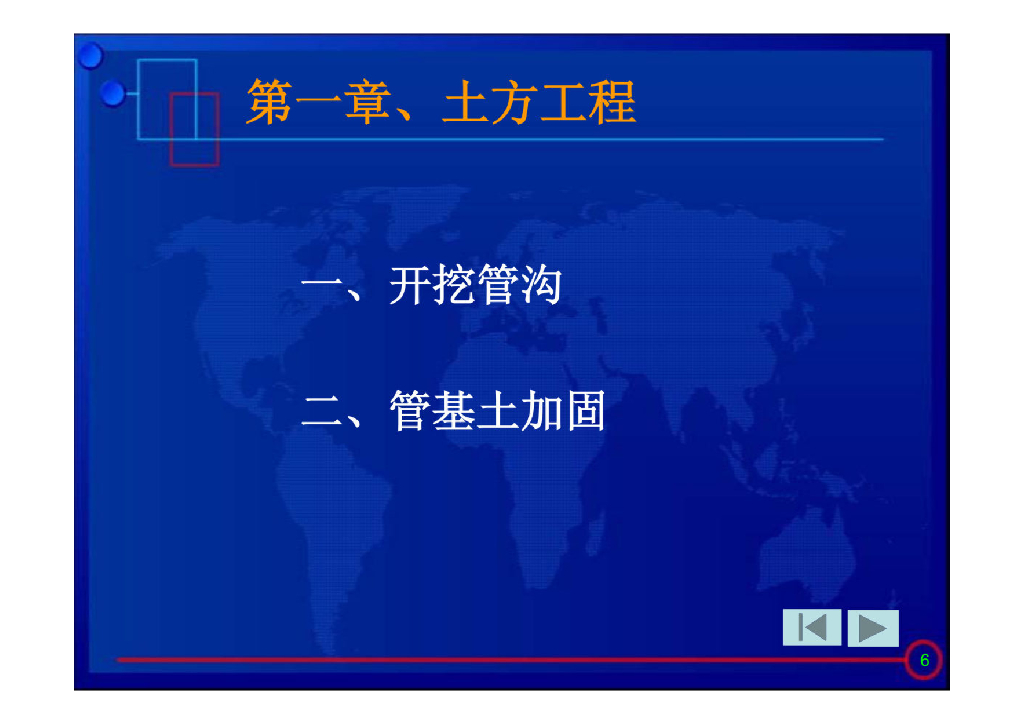 第一章、土方工程

一、开挖管沟

二、管基土加固

6